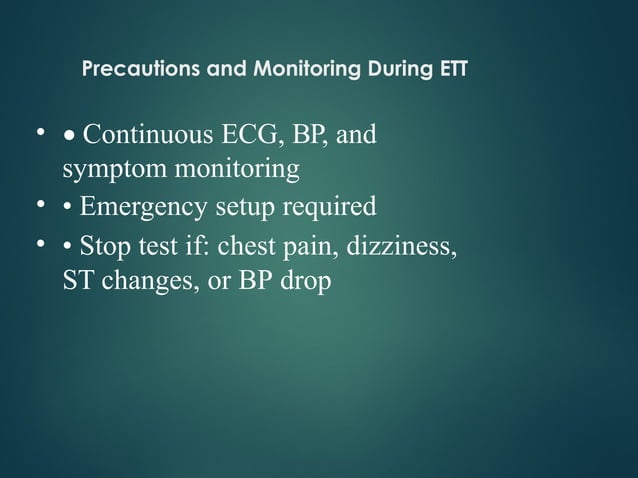 Precautions and Monitoring During ETT

• • Continuous ECG, BP, and symptom monitoring
• • Emergency setup required
• • Stop test if: chest pain, dizziness, ST changes, or BP drop